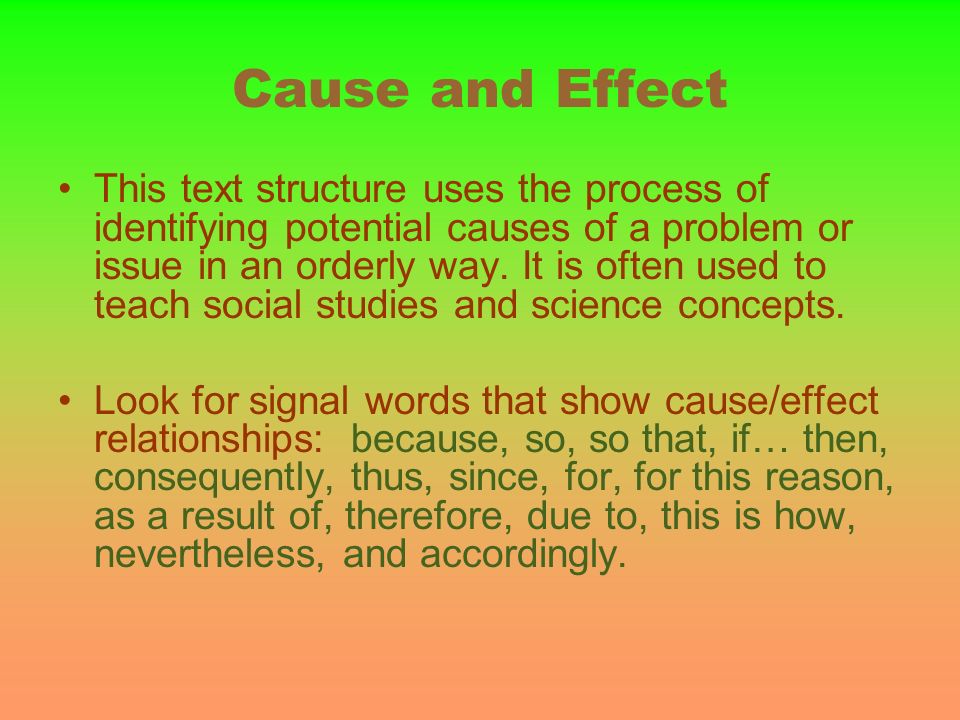 Cause and Effect

• This text structure uses the process of identifying potential causes of a problem or issue in an orderly way. It is often used to teach social studies and science concepts.

• Look for signal words that show cause/effect relationships: because, so, so that, if… then, consequently, thus, since, for, for this reason, as a result of, therefore, due to, this is how, nevertheless, and accordingly.